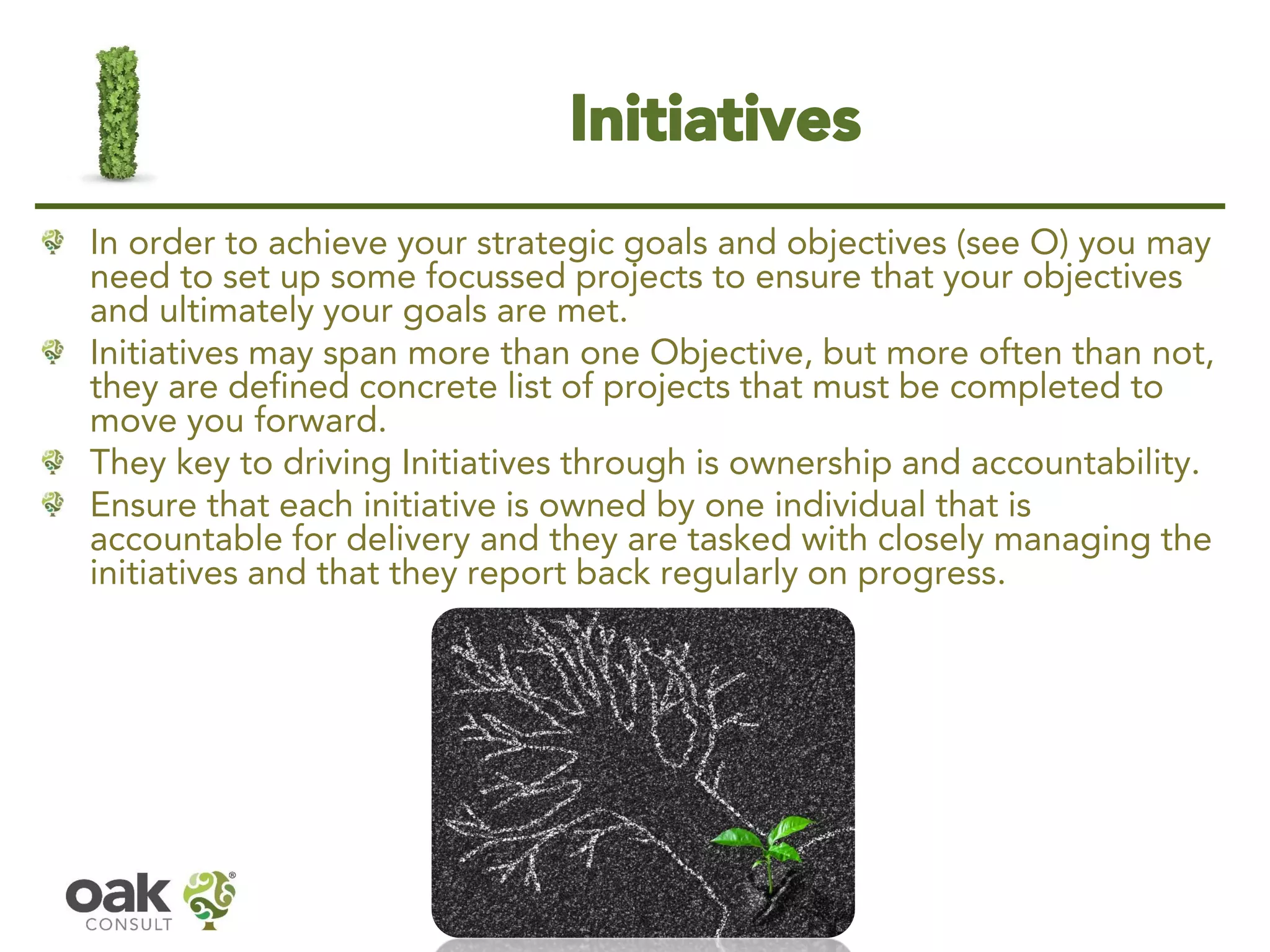 I

Initiatives

In order to achieve your strategic goals and objectives (see O) you may need to set up some focussed projects to ensure that your objectives and ultimately your goals are met.

Initiatives may span more than one Objective, but more often than not, they are defined concrete list of projects that must be completed to move you forward.

They key to driving Initiatives through is ownership and accountability.

Ensure that each initiative is owned by one individual that is accountable for delivery and they are tasked with closely managing the initiatives and that they report back regularly on progress.

oak CONSULT